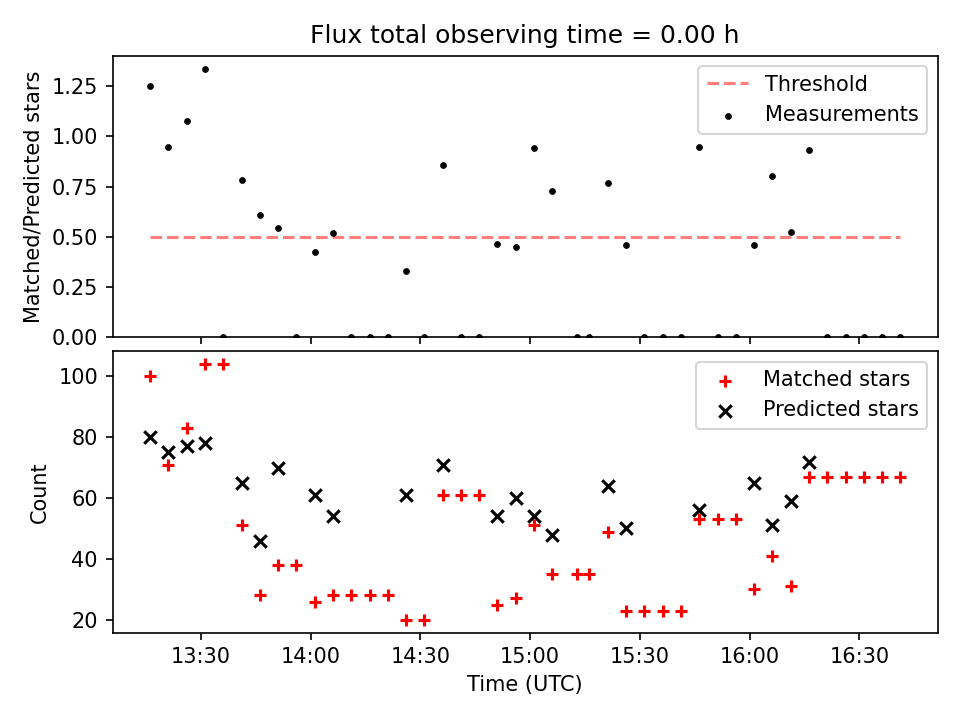 Flux total observing time = 0.00 h

Matched/Predicted stars

1.25
1.00
0.75
0.50
0.25
0.00

Threshold
Measurements

Count

100
80
60
40
20

Matched stars
Predicted stars

13:30
14:00
14:30
15:00
15:30
16:00
16:30

Time (UTC)